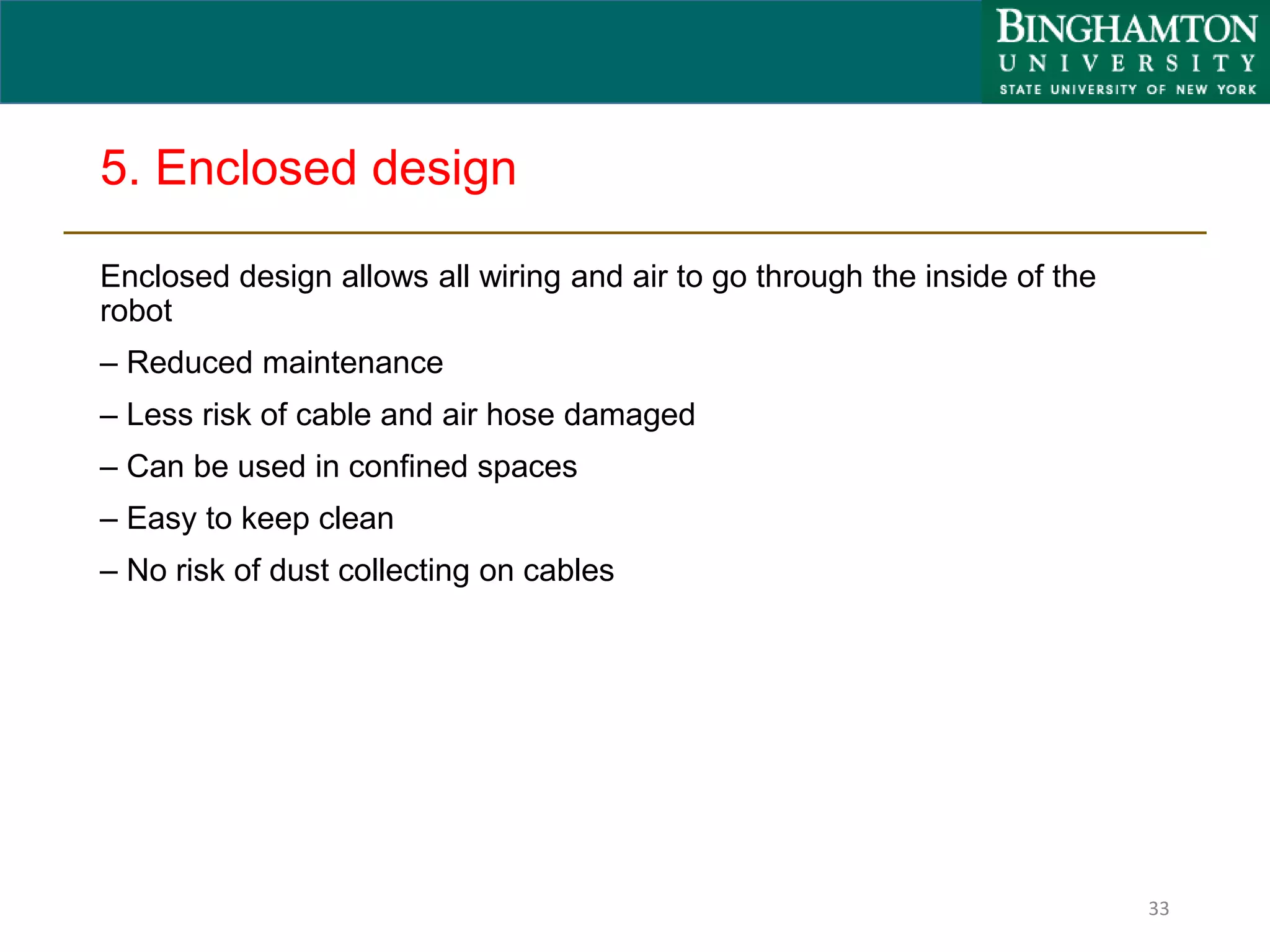 BINGHAMTON
UNIVERSITY
STATE UNIVERSITY OF NEW YORK

5. Enclosed design

Enclosed design allows all wiring and air to go through the inside of the robot

– Reduced maintenance

– Less risk of cable and air hose damaged

– Can be used in confined spaces

– Easy to keep clean

– No risk of dust collecting on cables

33